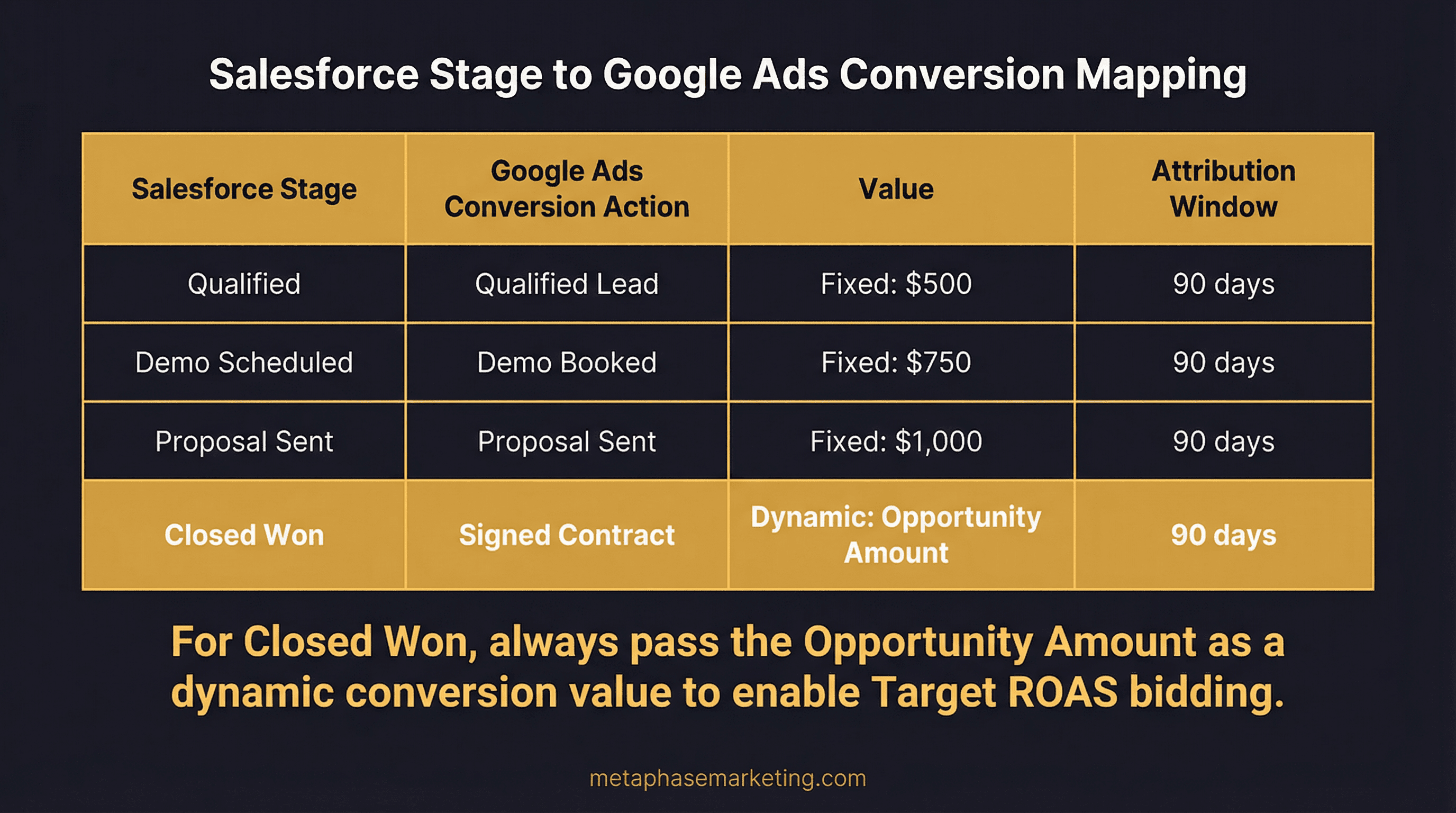 Salesforce Stage to Google Ads Conversion Mapping

| Salesforce Stage | Google Ads Conversion Action | Value | Attribution Window |
|---|---|---|---|
| Qualified | Qualified Lead | Fixed: \$500 | 90 days |
| Demo Scheduled | Demo Booked | Fixed: \$750 | 90 days |
| Proposal Sent | Proposal Sent | Fixed: \$1,000 | 90 days |
| Closed Won | Signed Contract | Dynamic: Opportunity Amount | 90 days |

For Closed Won, always pass the Opportunity Amount as a dynamic conversion value to enable Target ROAS bidding.

metaphasemarketing.com